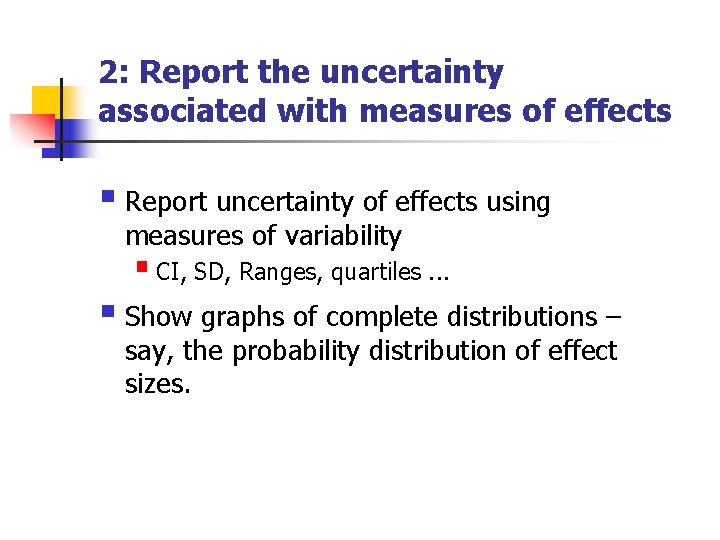 2: Report the uncertainty associated with measures of effects

Report uncertainty of effects using measures of variability

CI, SD, Ranges, quartiles ...

Show graphs of complete distributions – say, the probability distribution of effect sizes.